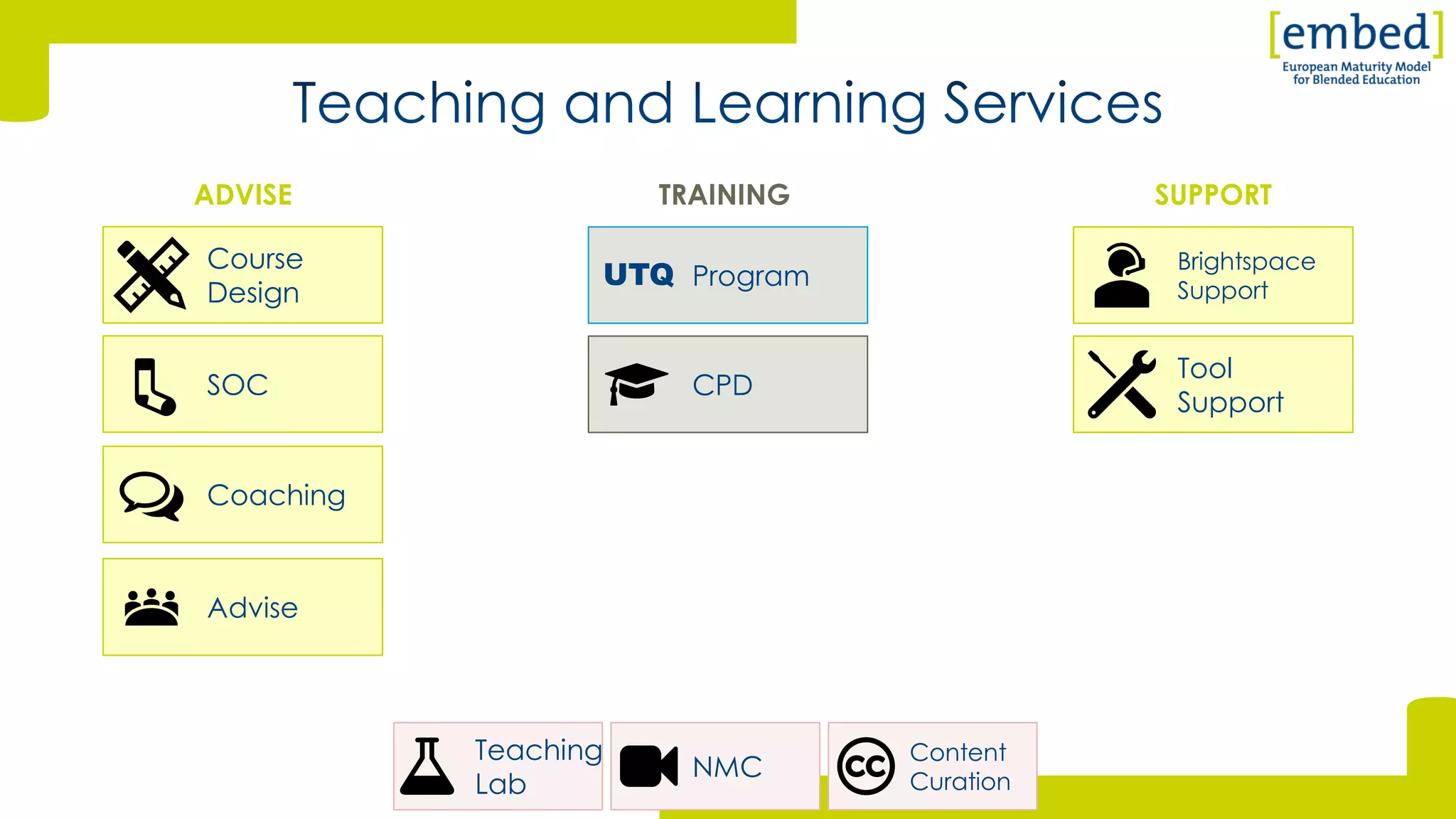 [embed]
European Maturity Model for Blended Education

Teaching and Learning Services

ADVISE

Course Design

SOC

Coaching

Advise

TRAINING

UTQ Program

CPD

SUPPORT

Brightspace Support

Tool Support

Teaching Lab

NMC

CC

Content Curation